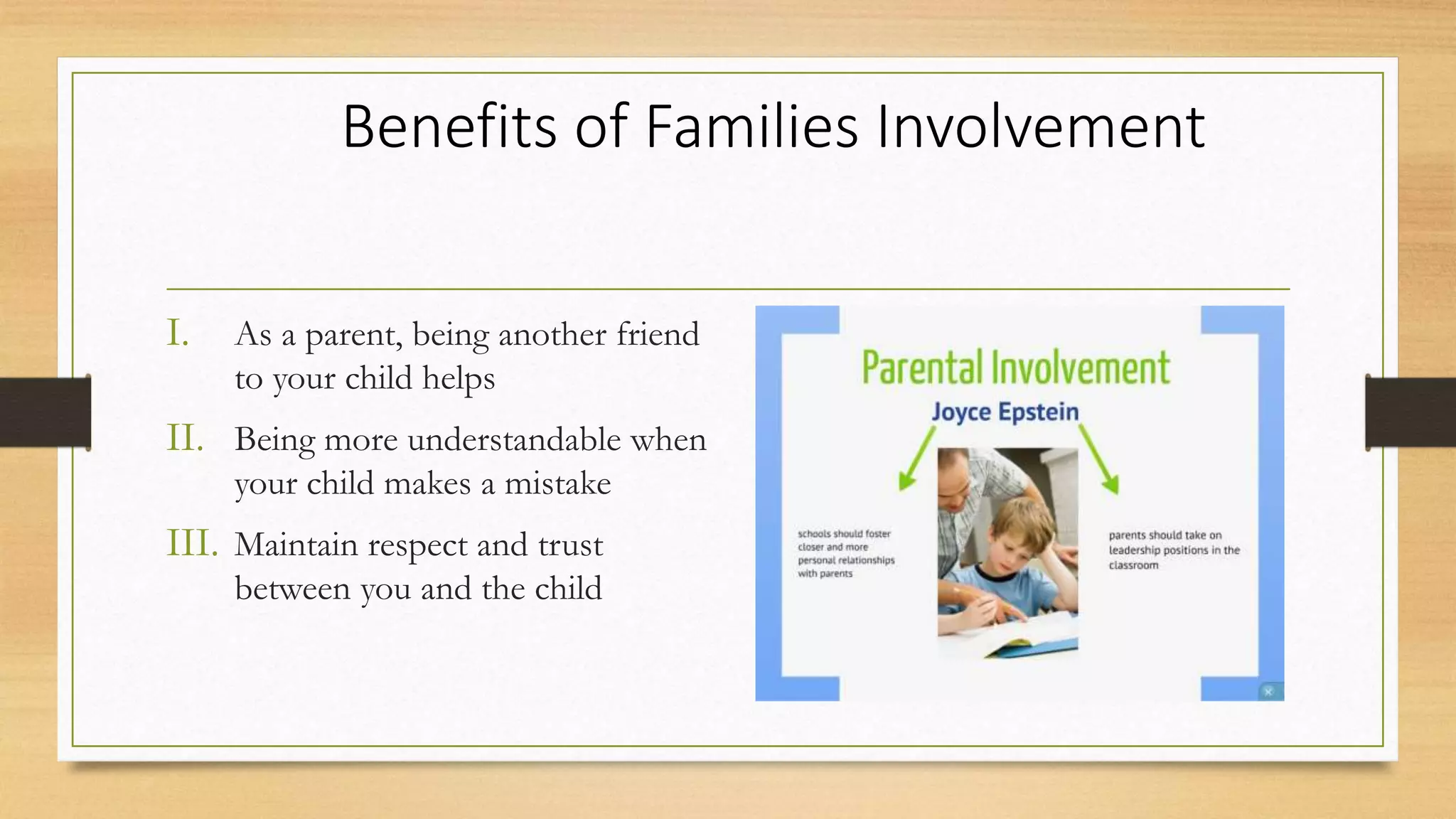 Benefits of Families Involvement

I. As a parent, being another friend to your child helps

II. Being more understandable when your child makes a mistake

III. Maintain respect and trust between you and the child

Parental Involvement

Joyce Epstein

schools should foster closer and more personal relationships with parents

parents should take on leadership positions in the classroom